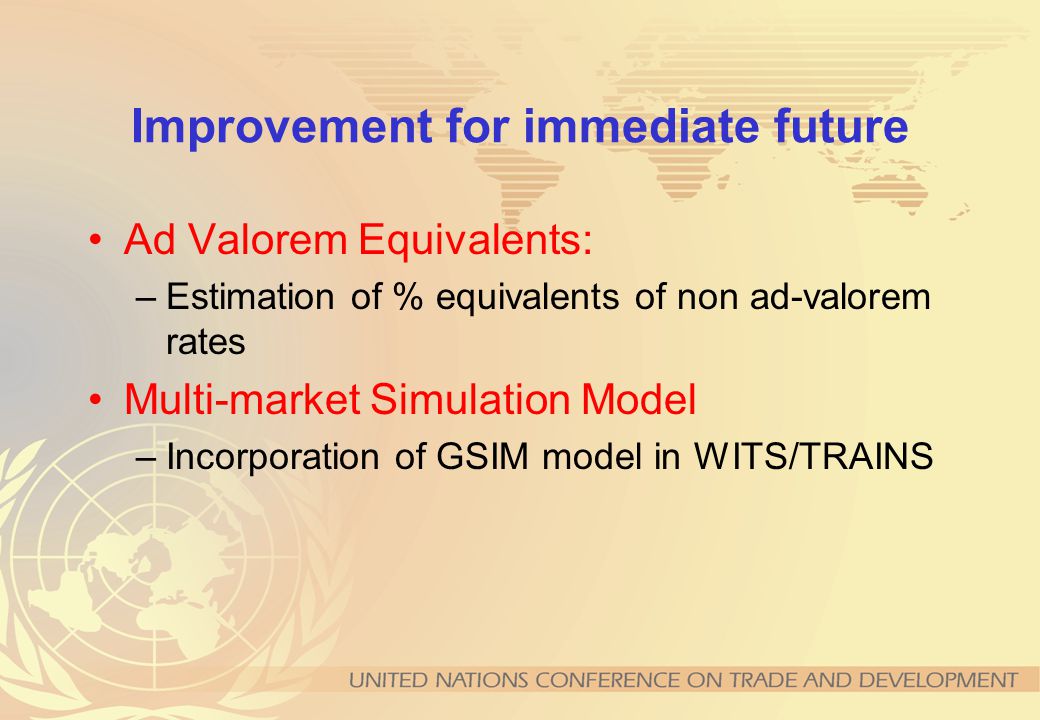 Improvement for immediate future

• Ad Valorem Equivalents:

– Estimation of % equivalents of non ad-valorem rates

• Multi-market Simulation Model

– Incorporation of GSIM model in WITS/TRAINS

UNITED NATIONS CONFERENCE ON TRADE AND DEVELOPMENT